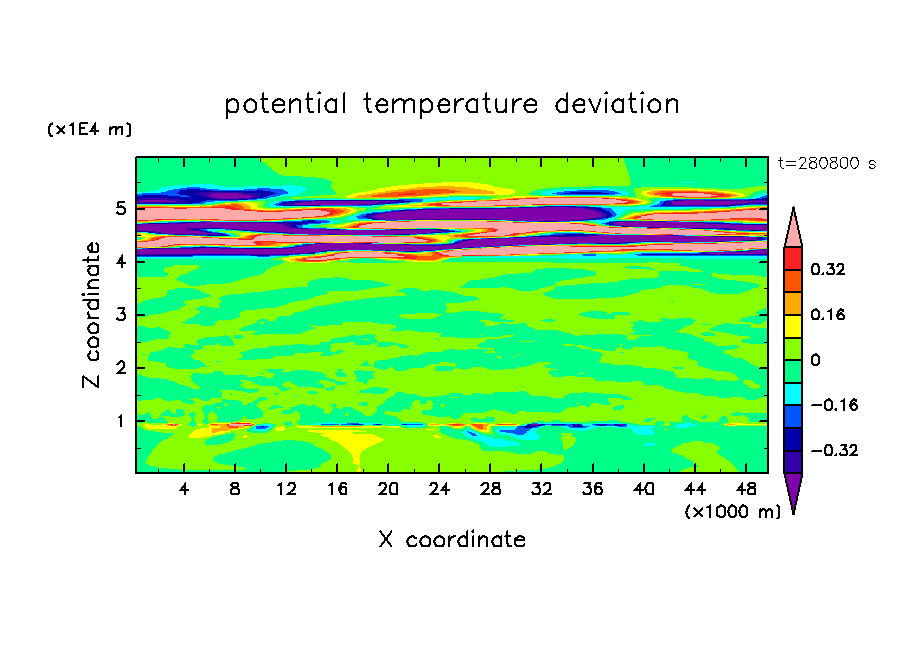 potential temperature deviation

(x1E4 m)

t=280800 s

Z coordinate

5
4
3
2
1

0.32
0.16
0
−0.16
−0.32

4 8 12 16 20 24 28 32 36 40 44 48

(x1000 m)

X coordinate